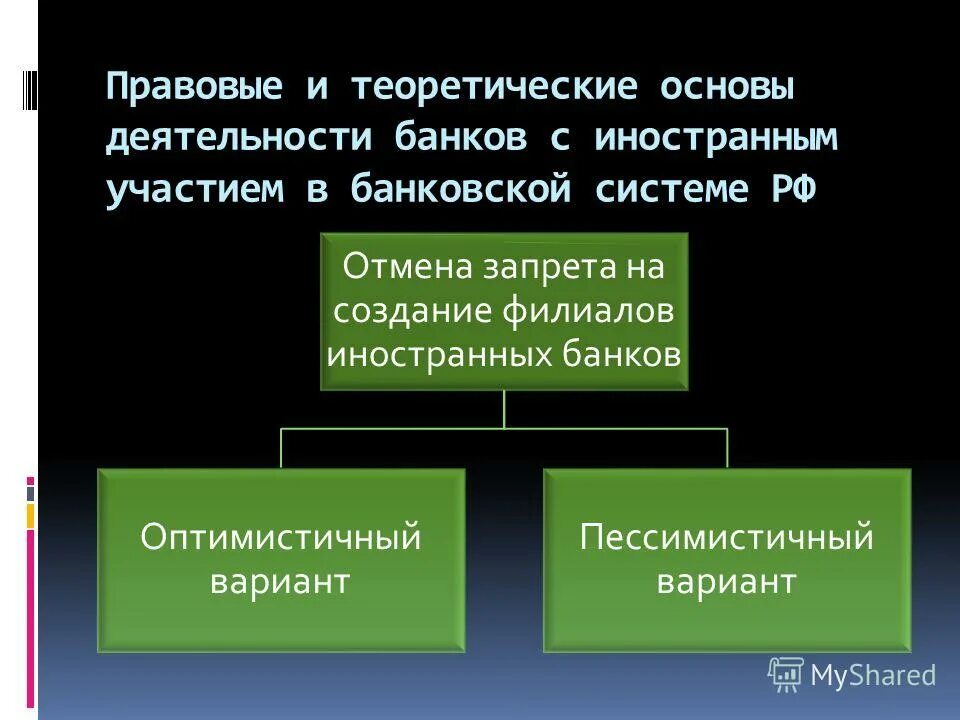 Правовые и теоретические основы деятельности банков с иностранным участием в банковской системе РФ

Отмена запрета на создание филиалов иностранных банков

Оптимистичный вариант

Пессимистичный вариант

MyShared